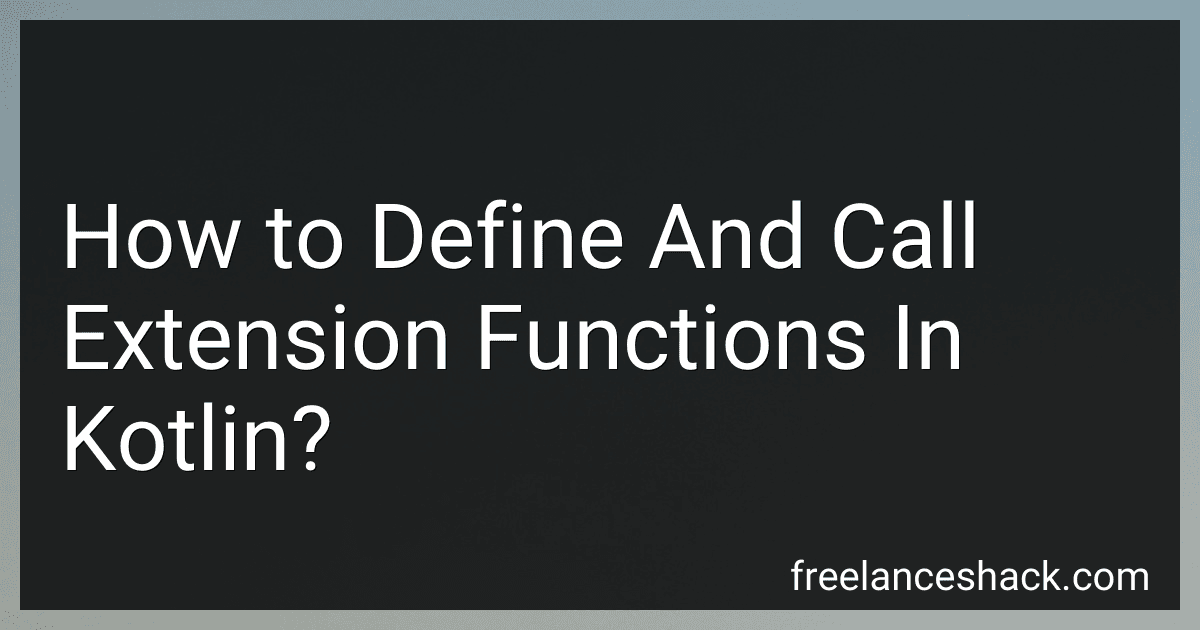 How to Define And Call Extension Functions In Kotlin?

freelanceshack.com